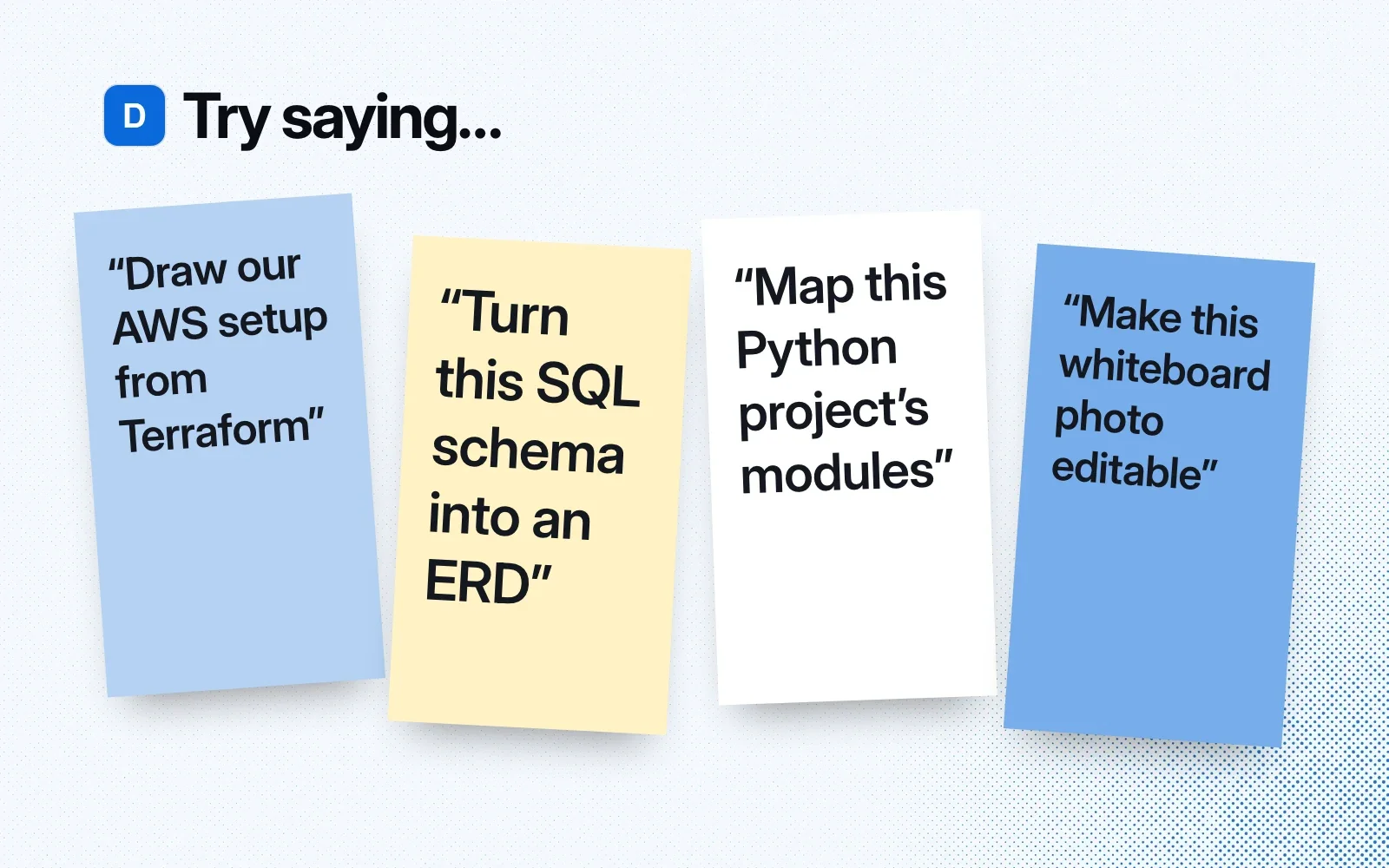 D Try saying...

"Draw our AWS setup from Terraform"

"Turn this SQL schema into an ERD"

"Map this Python project's modules"

"Make this whiteboard photo editable"